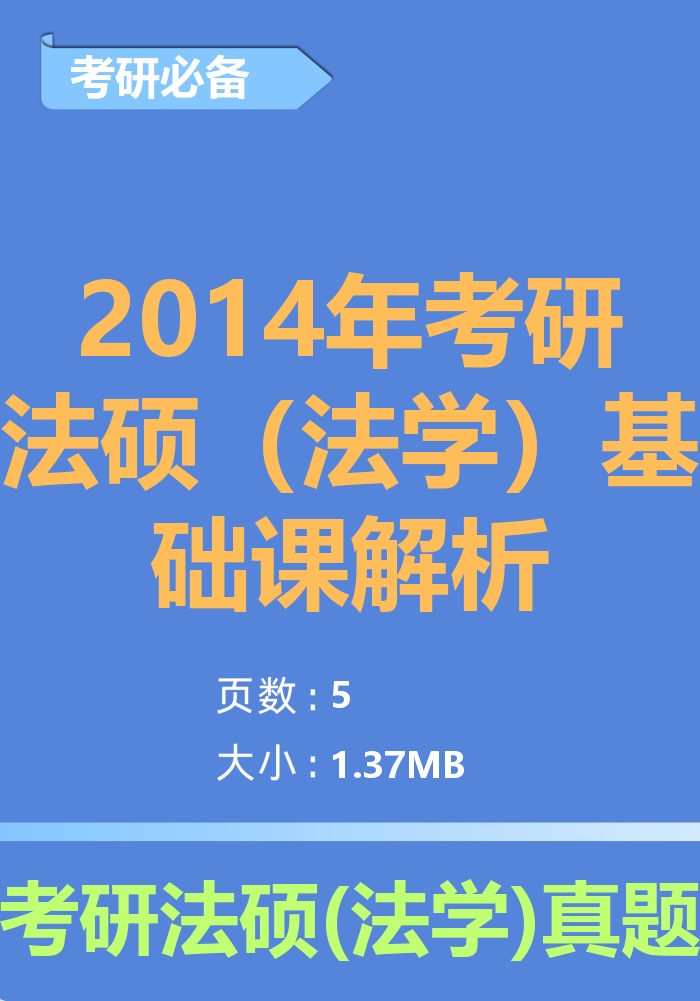 考研必备

2014年考研法硕（法学）基础课解析

页数：5

大小：1.37MB

考研法硕(法学)真题